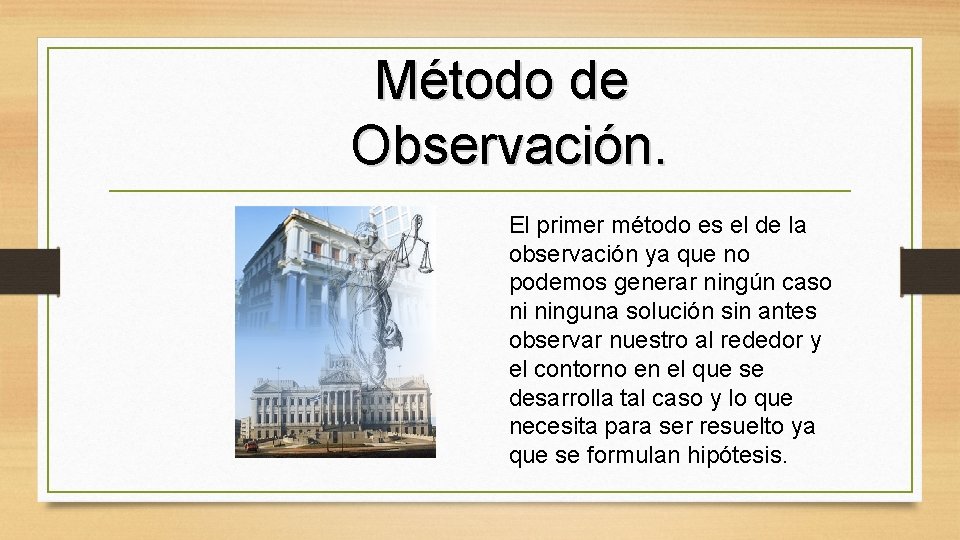 Método de Observación.

El primer método es el de la observación ya que no podemos generar ningún caso ni ninguna solución sin antes observar nuestro al rededor y el contorno en el que se desarrolla tal caso y lo que necesita para ser resuelto ya que se formulan hipótesis.